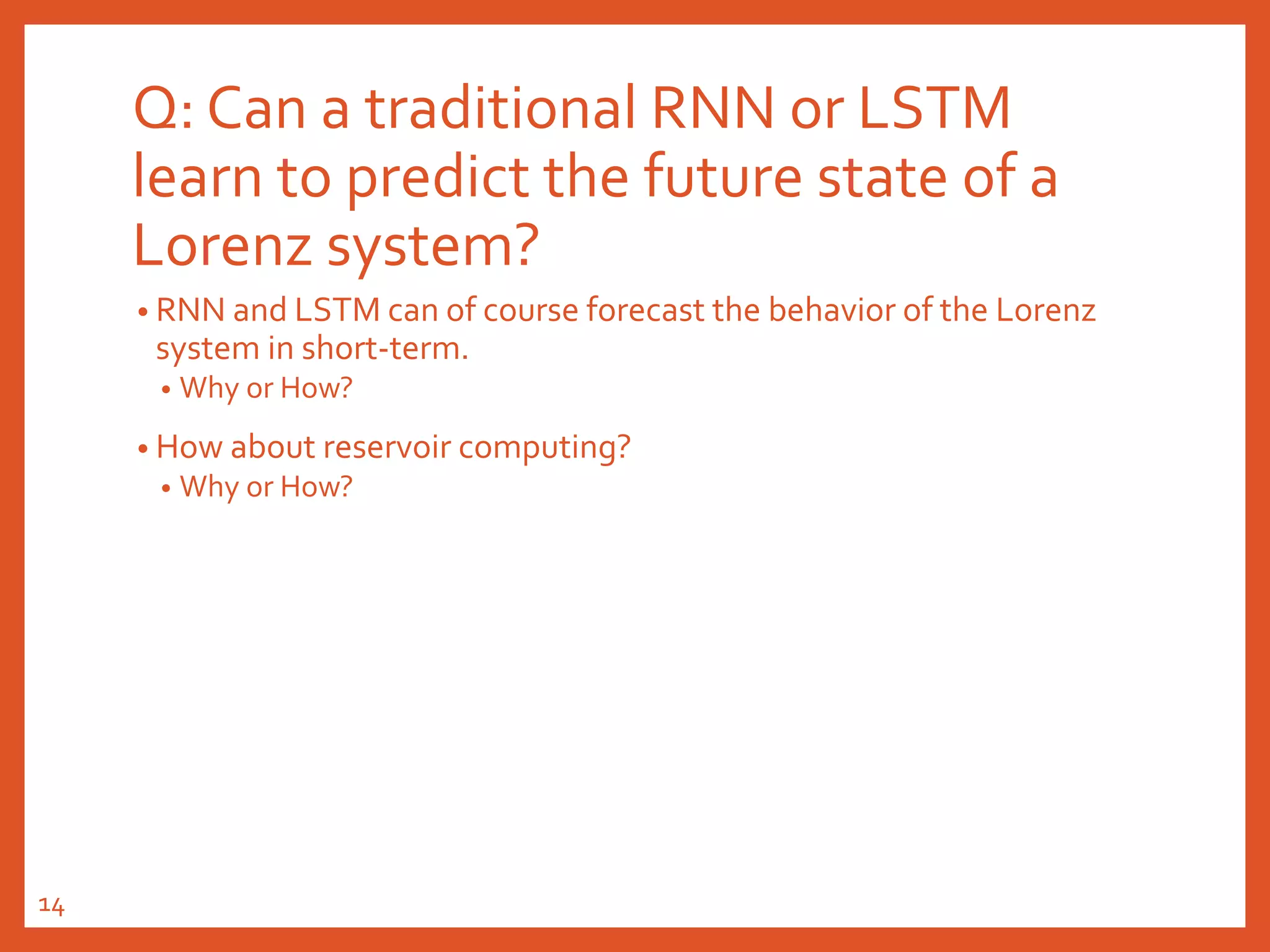 Q: Can a traditional RNN or LSTM learn to predict the future state of a Lorenz system?

• RNN and LSTM can of course forecast the behavior of the Lorenz system in short-term.
  • Why or How?

• How about reservoir computing?
  • Why or How?

14